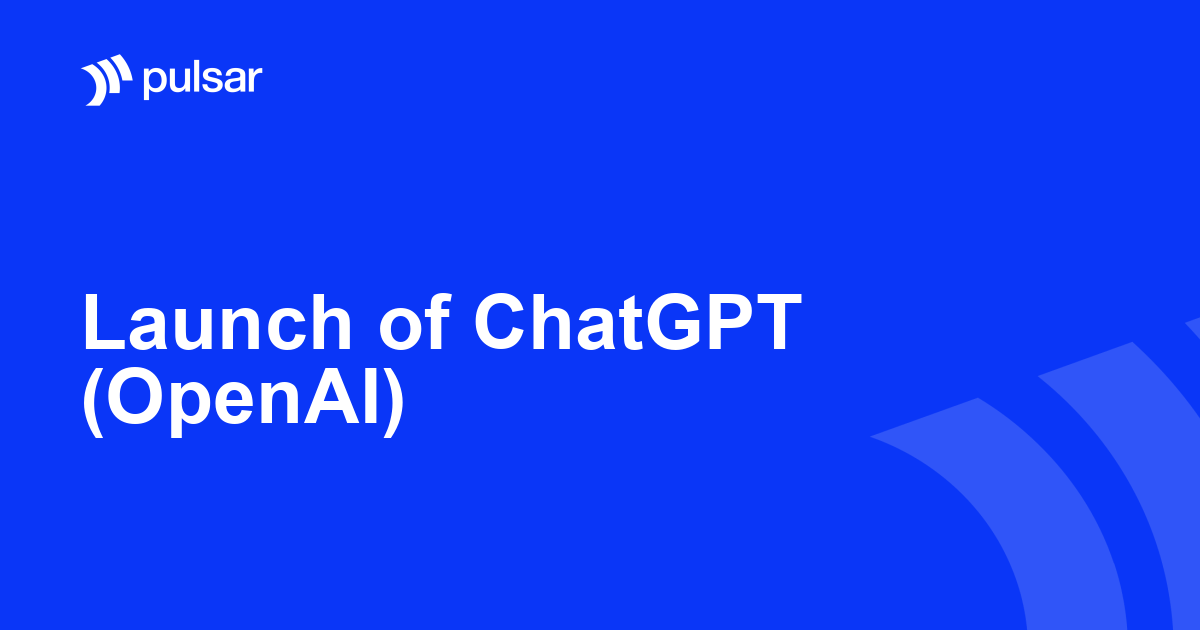 pulsar

Launch of ChatGPT (OpenAI)